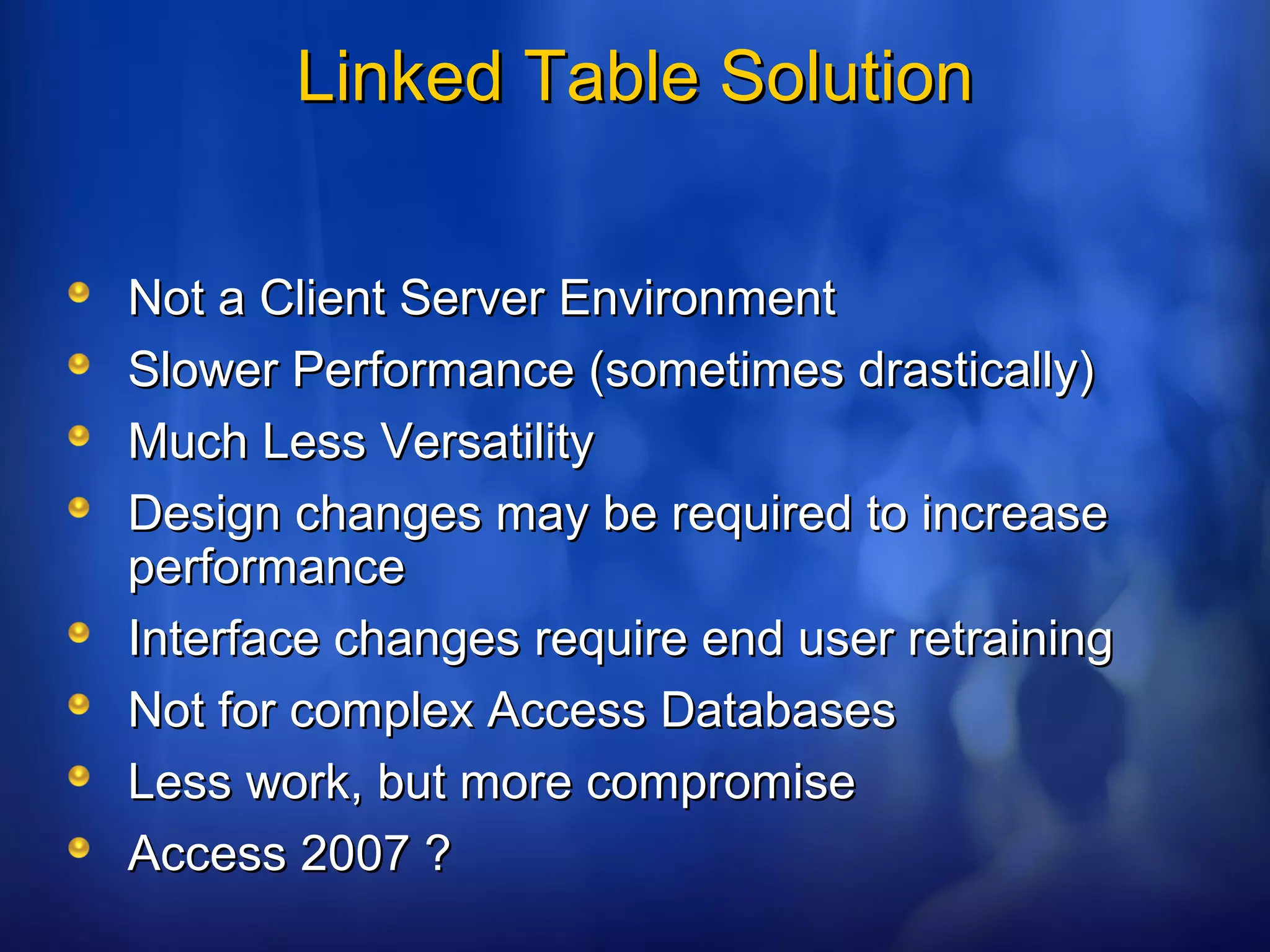 Linked Table Solution

- Not a Client Server Environment
- Slower Performance (sometimes drastically)
- Much Less Versatility
- Design changes may be required to increase performance
- Interface changes require end user retraining
- Not for complex Access Databases
- Less work, but more compromise
- Access 2007 ?